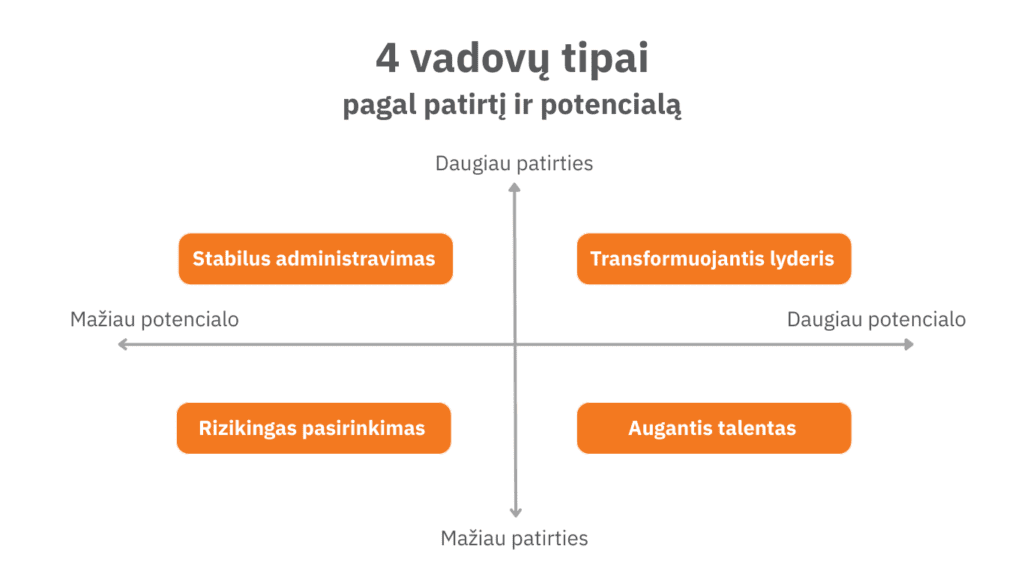 4 vadovų tipai
pagal patirtį ir potencialą

Daugiau patirties

Stabilus administravimas

Transformuojantis lyderis

Mažiau potencialo

Daugiau potencialo

Rizikingas pasirinkimas

Augantis talentas

Mažiau patirties